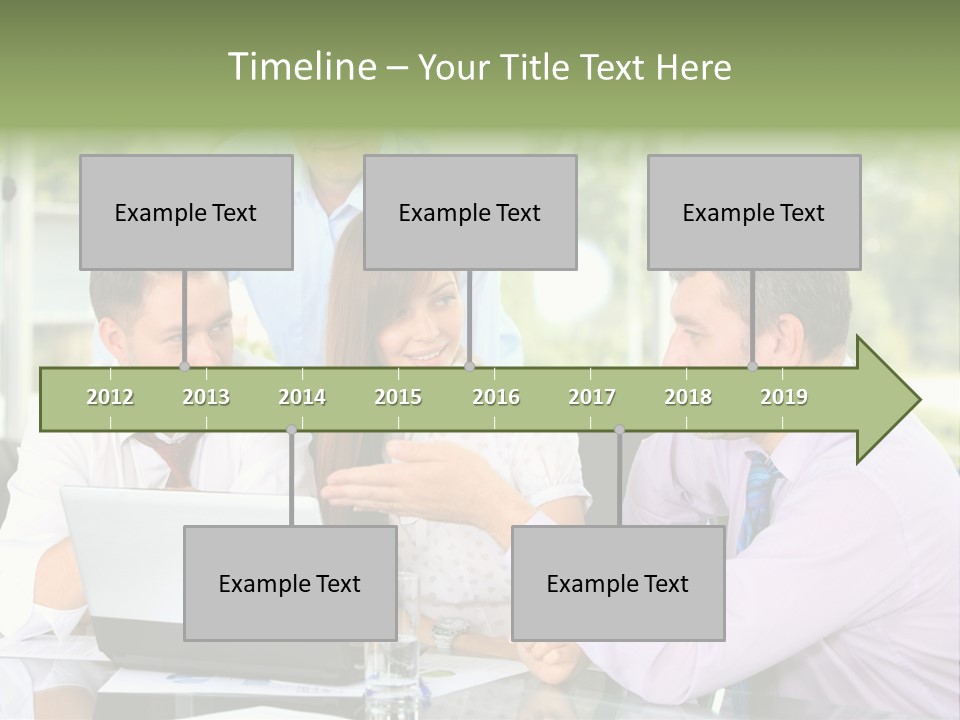 Timeline – Your Title Text Here

Example Text

Example Text

Example Text

2012 2013 2014 2015 2016 2017 2018 2019

Example Text

Example Text